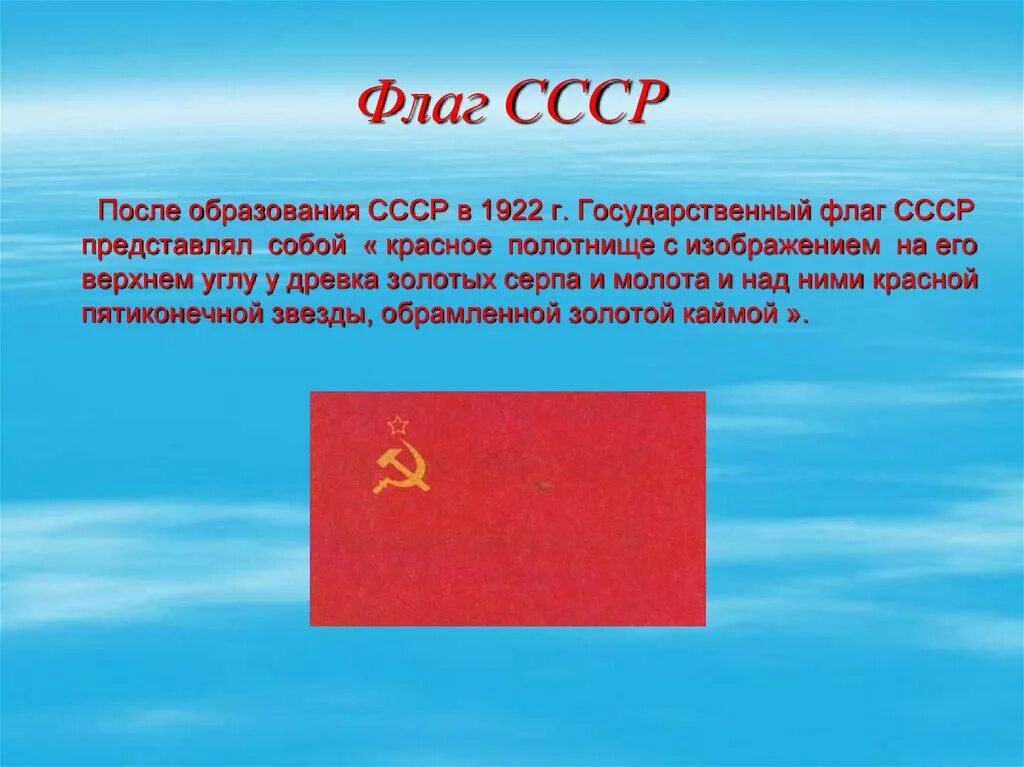 Флаг СССР

После образования СССР в 1922 г. Государственный флаг СССР представлял собой « красное полотнище с изображением на его верхнем углу у древка золотых серпа и молота и над ними красной пятиконечной звезды, обрамленной золотой каймой ».